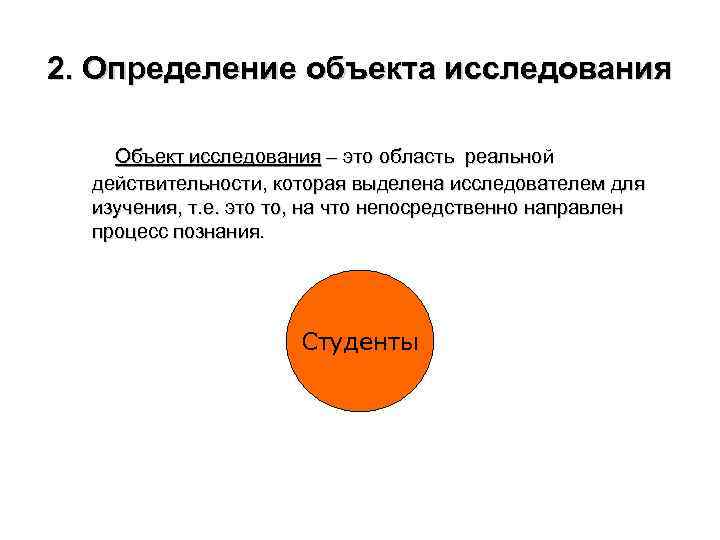 2. Определение объекта исследования

Объект исследования – это область реальной действительности, которая выделена исследователем для изучения, т.е. это то, на что непосредственно направлен процесс познания.

Студенты